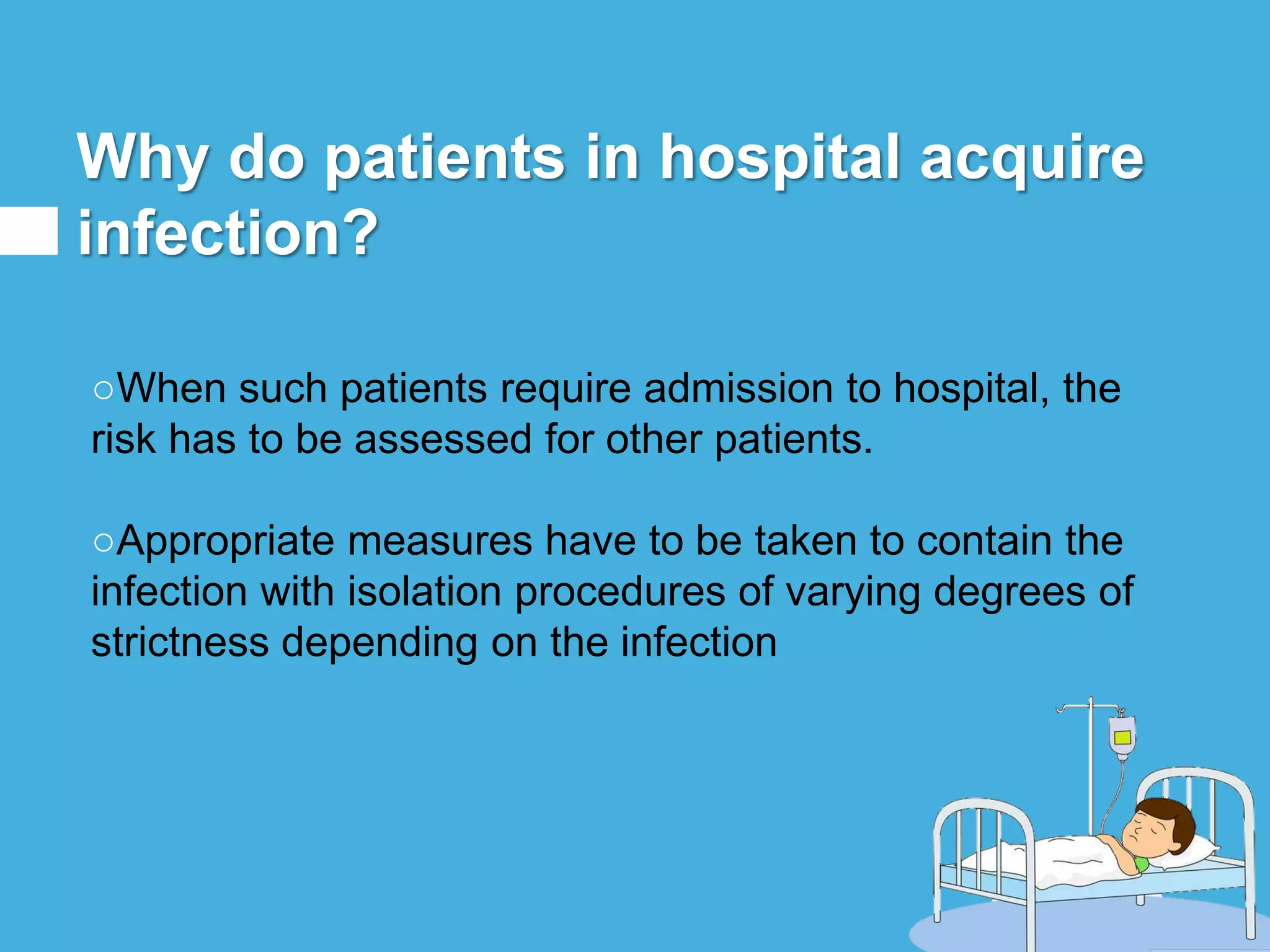 Why do patients in hospital acquire infection?

○When such patients require admission to hospital, the risk has to be assessed for other patients.

○Appropriate measures have to be taken to contain the infection with isolation procedures of varying degrees of strictness depending on the infection